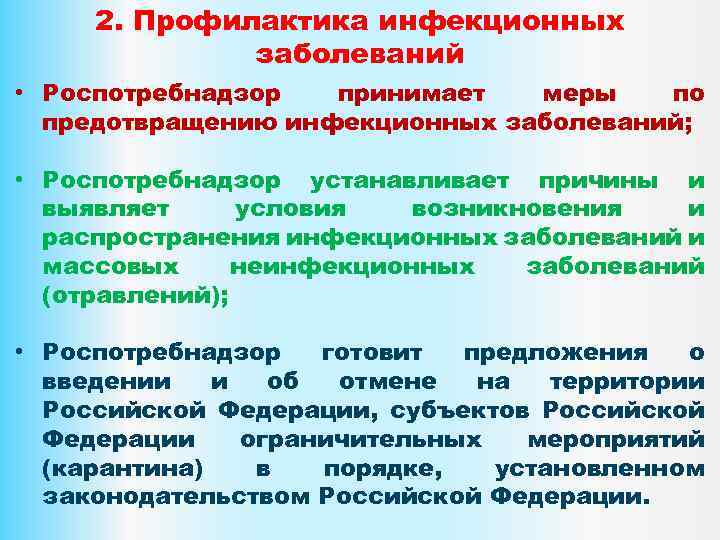 2. Профилактика инфекционных заболеваний

• Роспотребнадзор принимает меры по предотвращению инфекционных заболеваний;

• Роспотребнадзор устанавливает причины и выявляет условия возникновения и распространения инфекционных заболеваний и массовых неинфекционных заболеваний (отравлений);

• Роспотребнадзор готовит предложения о введении и об отмене на территории Российской Федерации, субъектов Российской Федерации ограничительных мероприятий (карантина) в порядке, установленном законодательством Российской Федерации.